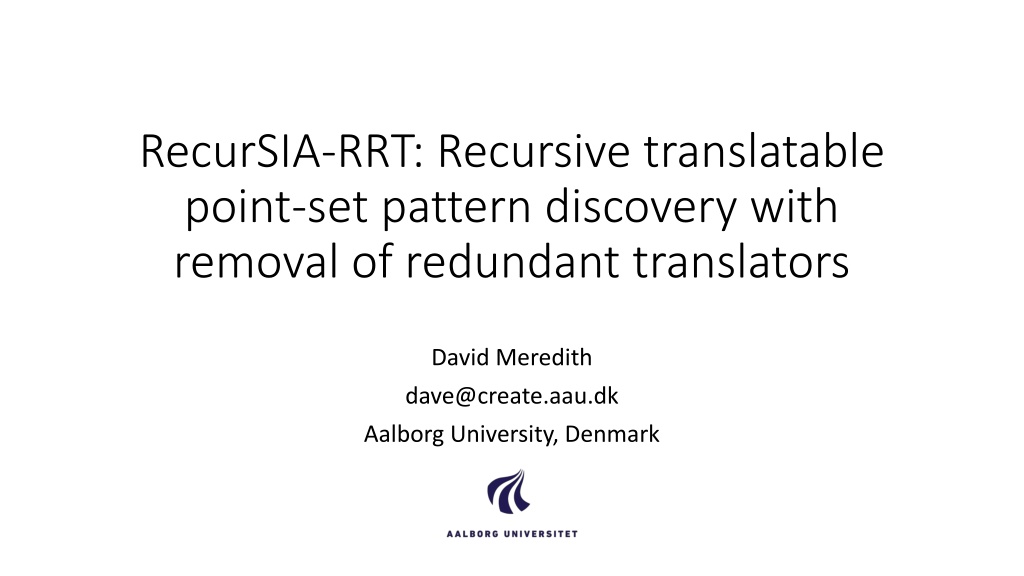 RecurSIA-RRT: Recursive translatable point-set pattern discovery with removal of redundant translators

David Meredith
dave@create.aau.dk
Aalborg University, Denmark

AALBORG UNIVERSITET